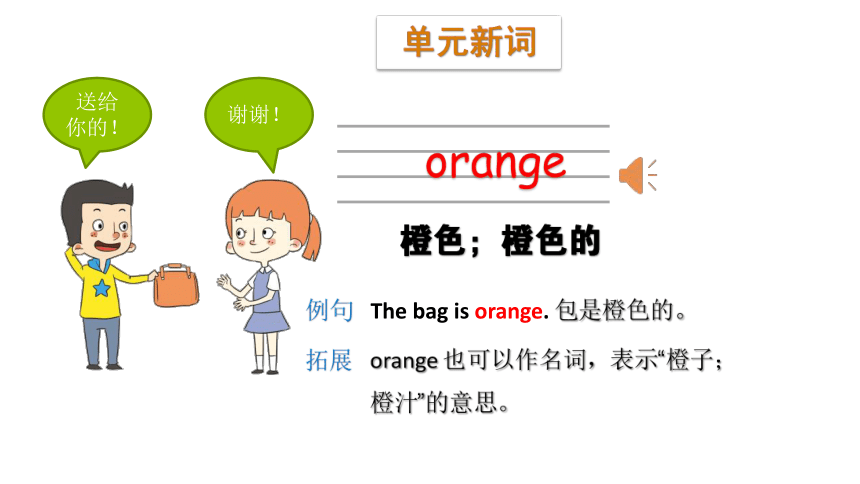 单元新词

送给你的！

谢谢！

orange

橙色；橙色的

例句 The bag is orange. 包是橙色的。

拓展 orange 也可以作名词，表示“橙子；橙汁”的意思。